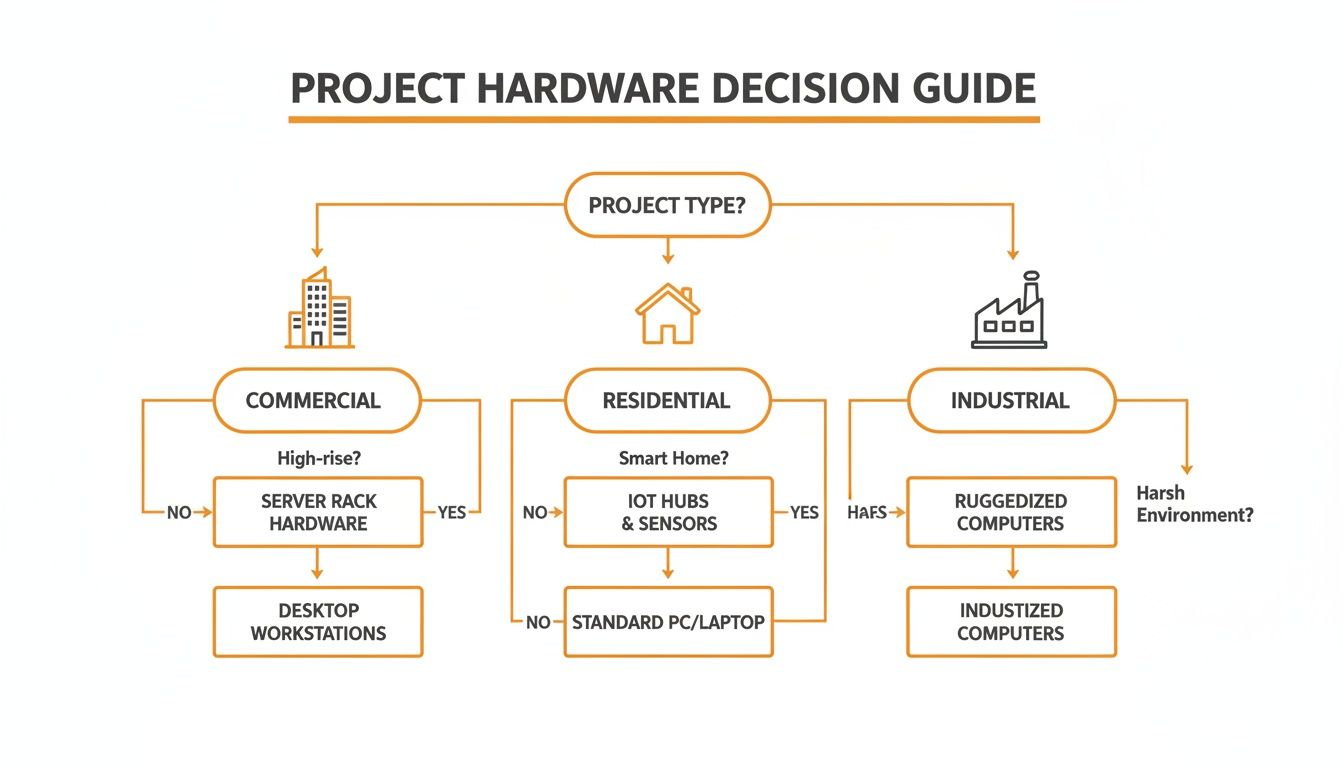 PROJECT HARDWARE DECISION GUIDE

PROJECT TYPE?

COMMERCIAL

High-rise?

NO

SERVER RACK HARDWARE

YES

DESKTOP WORKSTATIONS

RESIDENTIAL

Smart Home?

NO

IOT HUBS & SENSORS

YES

NO

STANDARD PC/LAPTOP

INDUSTRIAL

HAFS

RUGGEDIZED COMPUTERS

Harsh Environment?

INDUSTIZED COMPUTERS